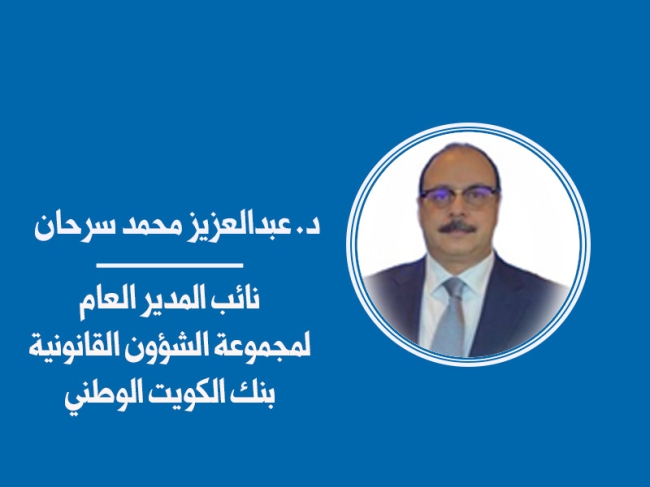 د. عبدالعزيز محمد سرحان

نائب المدير العام
لمجموعة الشؤون القانونية
بنك الكويت الوطني